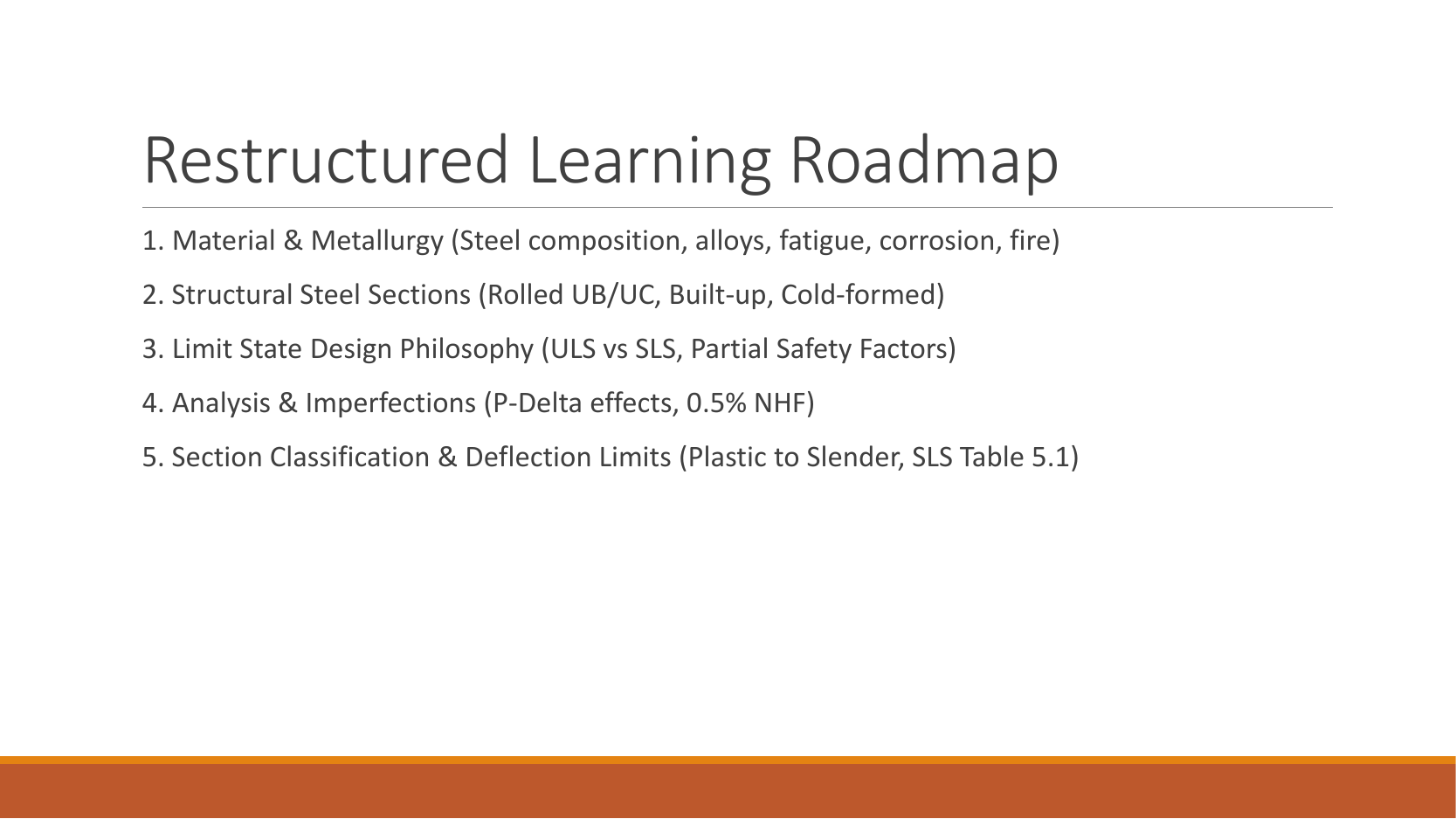 Restructured Learning Roadmap

1. Material & Metallurgy (Steel composition, alloys, fatigue, corrosion, fire)

2. Structural Steel Sections (Rolled UB/UC, Built-up, Cold-formed)

3. Limit State Design Philosophy (ULS vs SLS, Partial Safety Factors)

4. Analysis & Imperfections (P-Delta effects, 0.5% NHF)

5. Section Classification & Deflection Limits (Plastic to Slender, SLS Table 5.1)